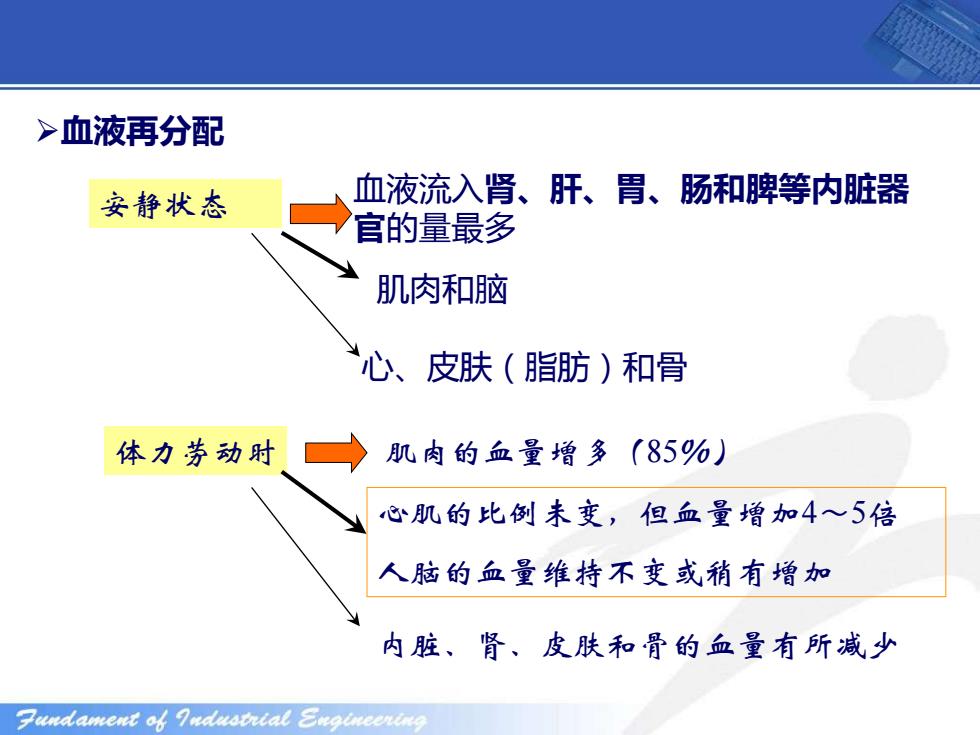 ➢血液再分配

安静状态

血液流入肾、肝、胃、肠和脾等内脏器官的量最多

肌肉和脑

心、皮肤（脂肪）和骨

体力劳动时

肌肉的血量增多（85%）

心肌的比例未变，但血量增加4～5倍

人脑的血量维持不变或稍有增加

内脏、肾、皮肤和骨的血量有所减少

Fundament of Industrial Engineering